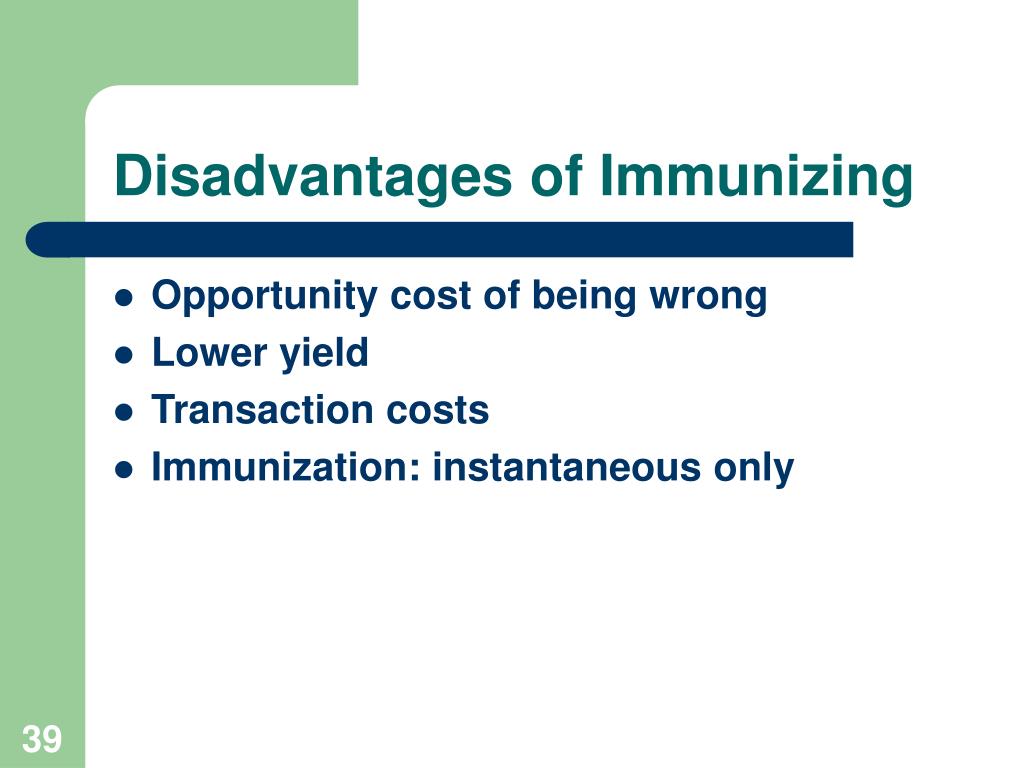 Disadvantages of Immunizing

- Opportunity cost of being wrong
- Lower yield
- Transaction costs
- Immunization: instantaneous only

39